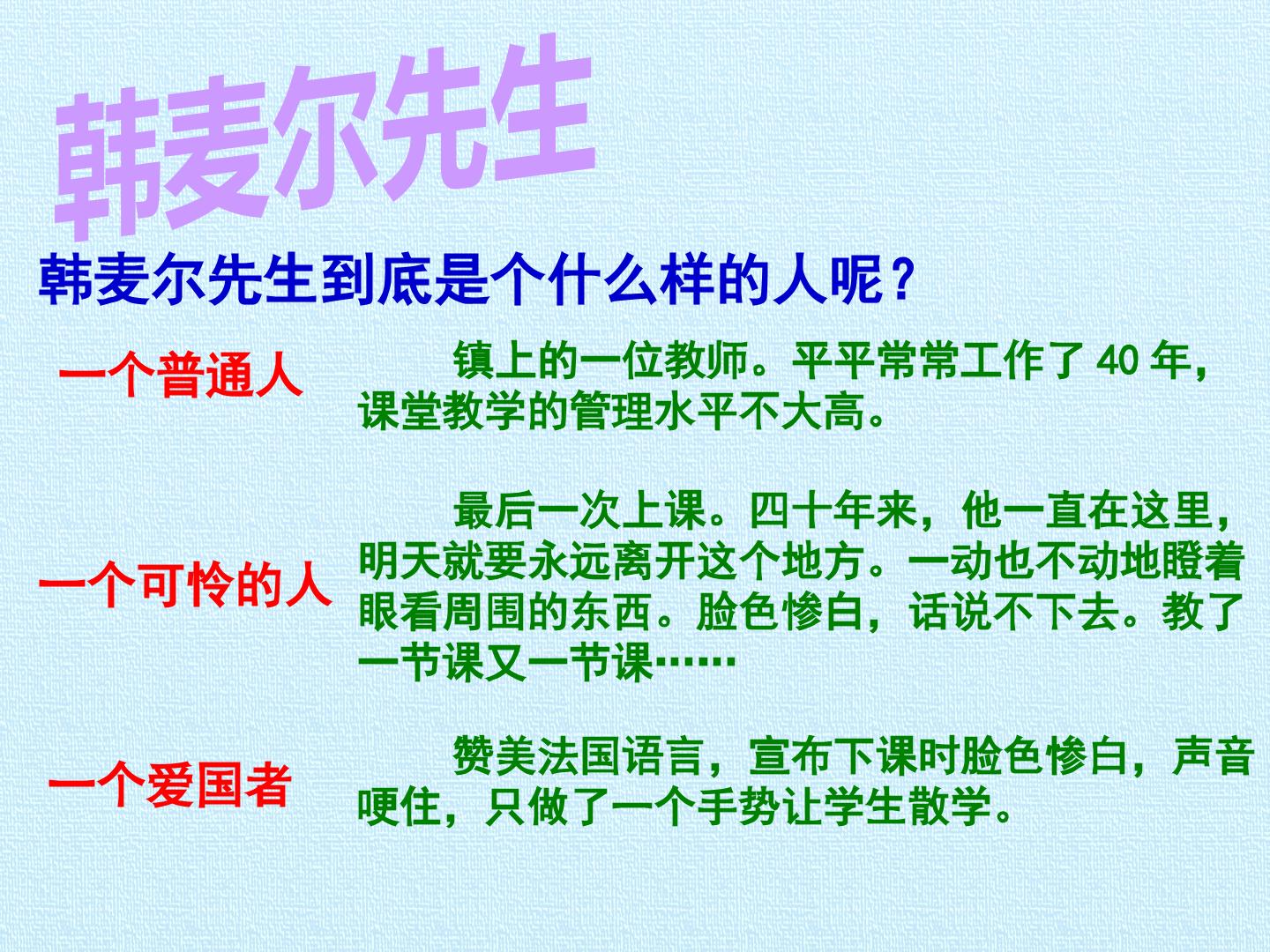 韩麦尔先生

韩麦尔先生到底是个什么样的人呢？

一个普通人

镇上的一位教师。平平常常工作了 40 年，课堂教学的管理水平不大高。

一个可怜的人

最后一次上课。四十年来，他一直在这里，明天就要永远离开这个地方。一动也不动地瞪着眼看周围的东西。脸色惨白，话说不下去。教了一节课又一节课……

一个爱国者

赞美法国语言，宣布下课时脸色惨白，声音哽住，只做了一个手势让学生散学。